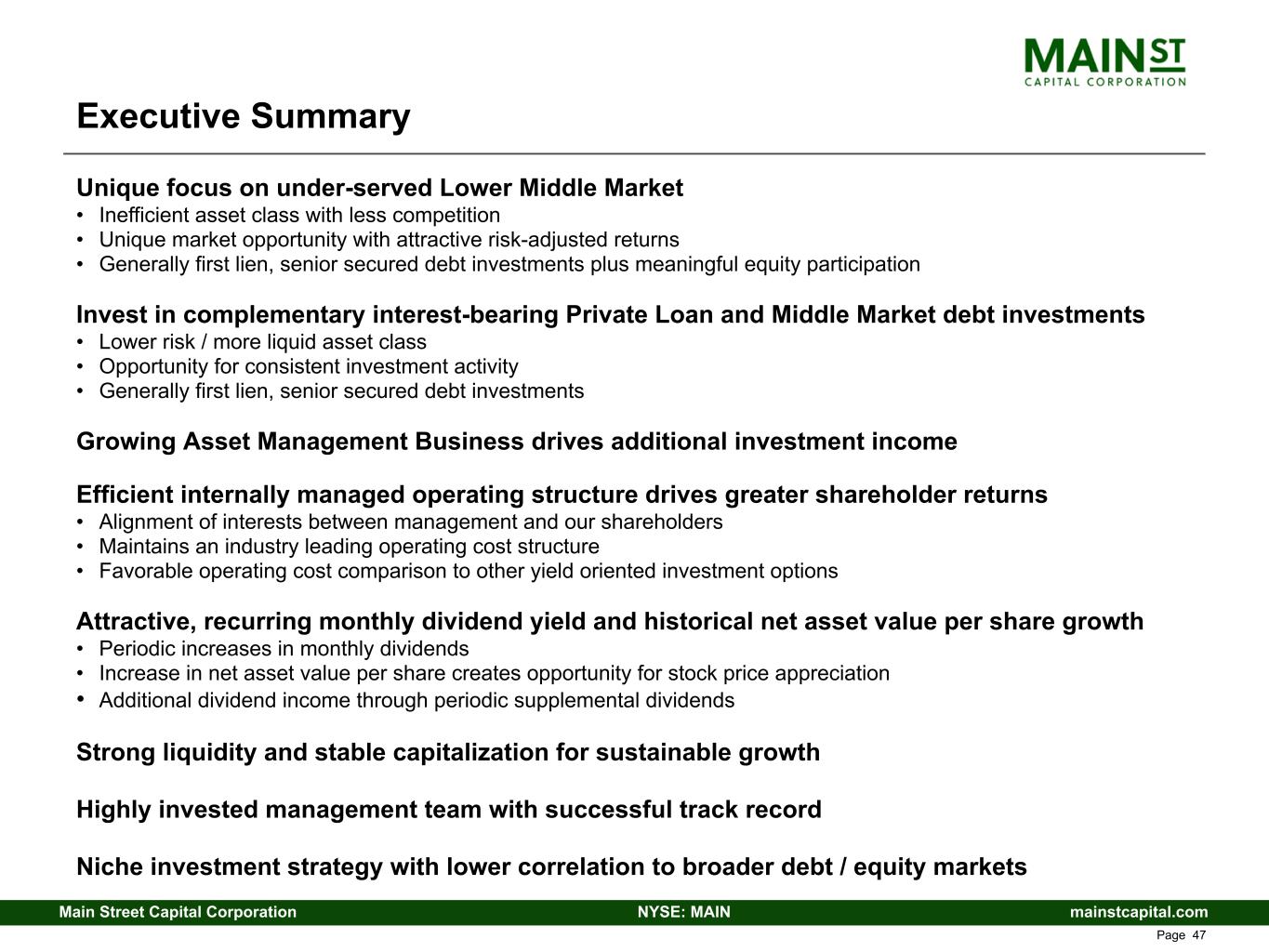 MAIN ST
CAPITAL CORPORATION

Executive Summary

Unique focus on under-served Lower Middle Market
• Inefficient asset class with less competition
• Unique market opportunity with attractive risk-adjusted returns
• Generally first lien, senior secured debt investments plus meaningful equity participation

Invest in complementary interest-bearing Private Loan and Middle Market debt investments
• Lower risk / more liquid asset class
• Opportunity for consistent investment activity
• Generally first lien, senior secured debt investments

Growing Asset Management Business drives additional investment income

Efficient internally managed operating structure drives greater shareholder returns
• Alignment of interests between management and our shareholders
• Maintains an industry leading operating cost structure
• Favorable operating cost comparison to other yield oriented investment options

Attractive, recurring monthly dividend yield and historical net asset value per share growth
• Periodic increases in monthly dividends
• Increase in net asset value per share creates opportunity for stock price appreciation
• Additional dividend income through periodic supplemental dividends

Strong liquidity and stable capitalization for sustainable growth

Highly invested management team with successful track record

Niche investment strategy with lower correlation to broader debt / equity markets

Main Street Capital Corporation NYSE: MAIN mainstcapital.com

Page 47